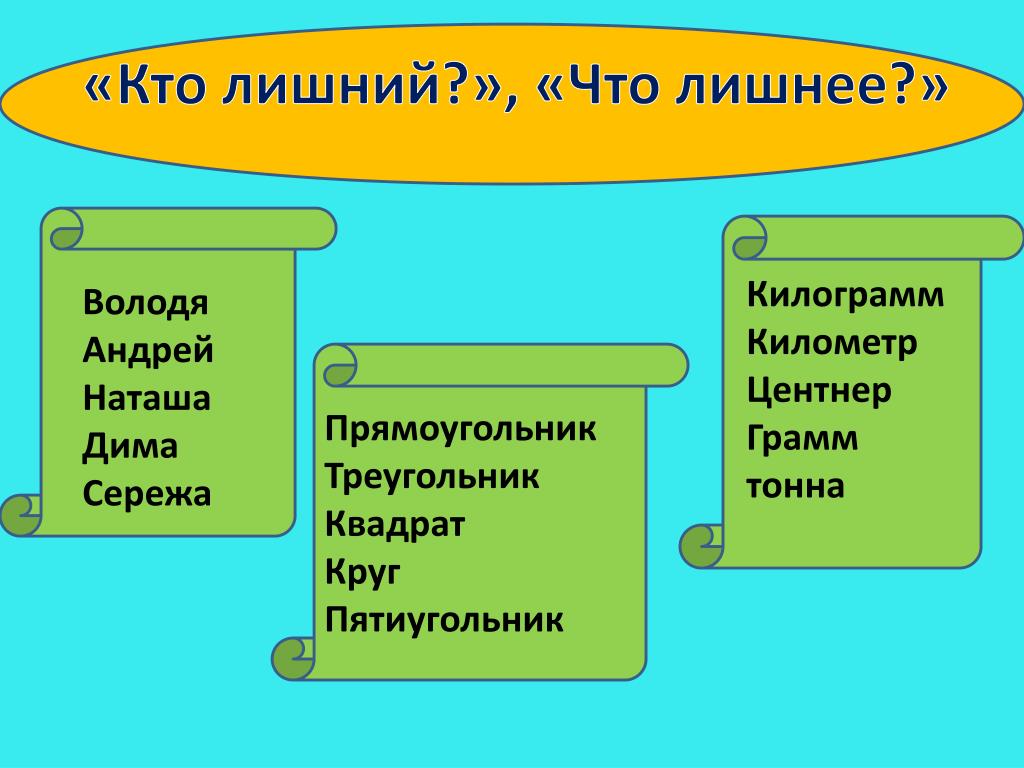 «Кто лишний?», «Что лишнее?»

Володя
Андрей
Наташа
Дима
Сережа

Прямоугольник
Треугольник
Квадрат
Круг
Пятиугольник

Килограмм
Километр
Центнер
Грамм
тонна